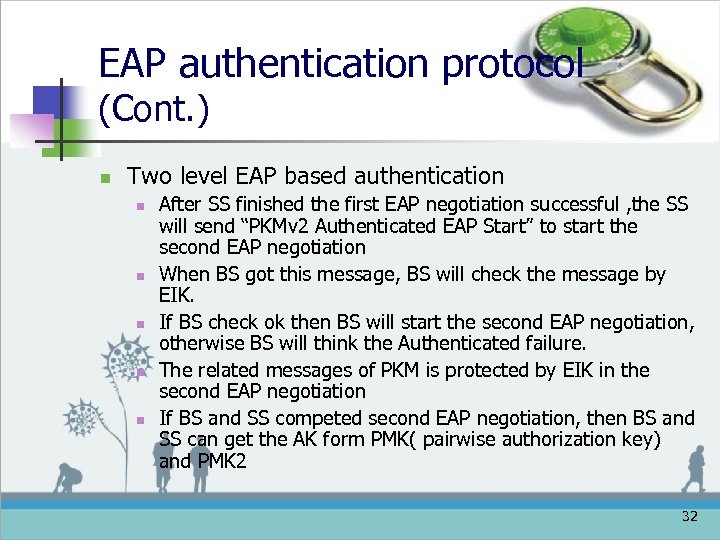 EAP authentication protocol (Cont.)

Two level EAP based authentication

After SS finished the first EAP negotiation successful ,the SS will send "PKMv2 Authenticated EAP Start" to start the second EAP negotiation

When BS got this message, BS will check the message by EIK.

If BS check ok then BS will start the second EAP negotiation, otherwise BS will think the Authenticated failure.

The related messages of PKM is protected by EIK in the second EAP negotiation

If BS and SS competed second EAP negotiation, then BS and SS can get the AK form PMK( pairwise authorization key) and PMK2

32